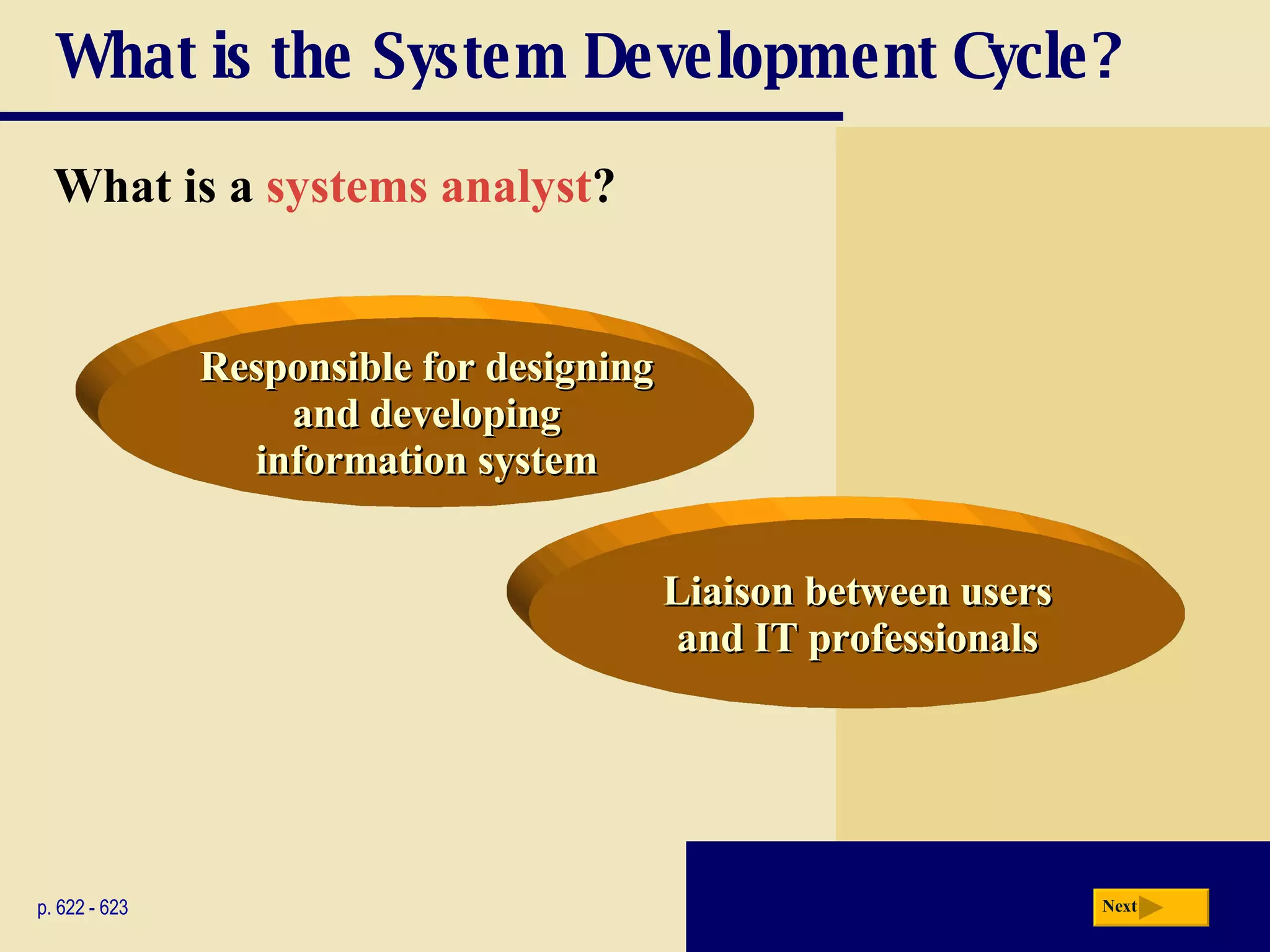 What is the System Development Cycle?

What is a systems analyst?

Responsible for designing and developing information system

Liaison between users and IT professionals

p. 622 - 623

Next